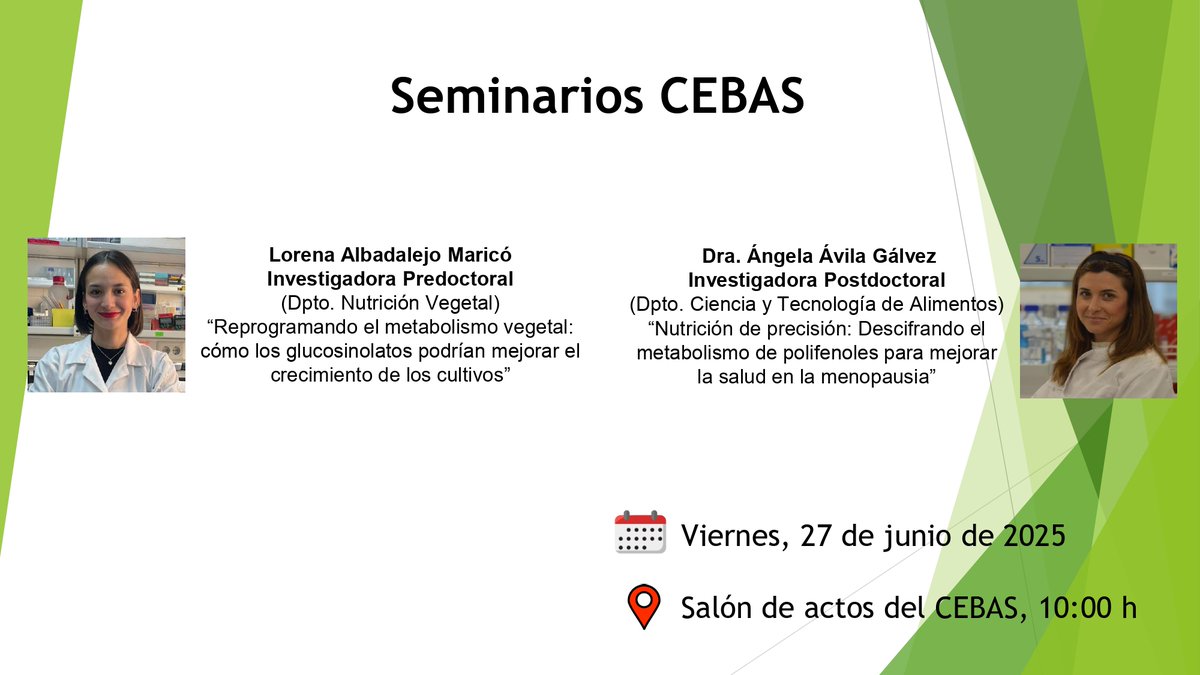 Seminarios CEBAS

Lorena Albadalejo Maricó
Investigadora Predoctoral
(Dpto. Nutrición Vegetal)
“Reprogramando el metabolismo vegetal: cómo los glucosinolatos podrían mejorar el crecimiento de los cultivos”

Dra. Ángela Ávila Gálvez
Investigadora Postdoctoral
(Dpto. Ciencia y Tecnología de Alimentos)
“Nutrición de precisión: Descifrando el metabolismo de polifenoles para mejorar la salud en la menopausia”

Viernes, 27 de junio de 2025

Salón de actos del CEBAS, 10:00 h